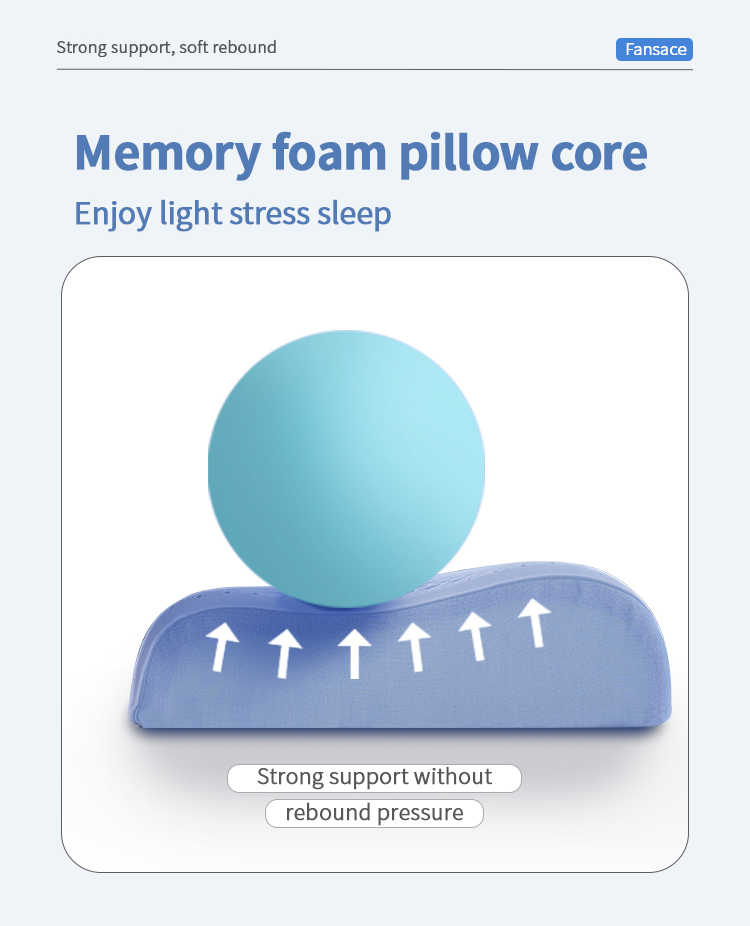 Strong support, soft rebound

Fansace

Memory foam pillow core

Enjoy light stress sleep

Strong support without

rebound pressure